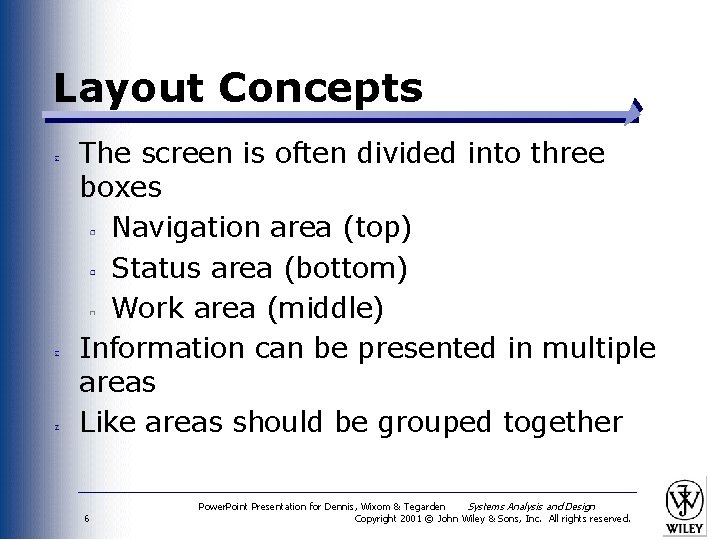 Layout Concepts

The screen is often divided into three boxes

Navigation area (top)

Status area (bottom)

Work area (middle)

Information can be presented in multiple areas

Like areas should be grouped together

PowerPoint Presentation for Dennis, Wixom & Tegarden Systems Analysis and Design

6

Copyright 2001 © John Wiley & Sons, Inc. All rights reserved.

WILEY